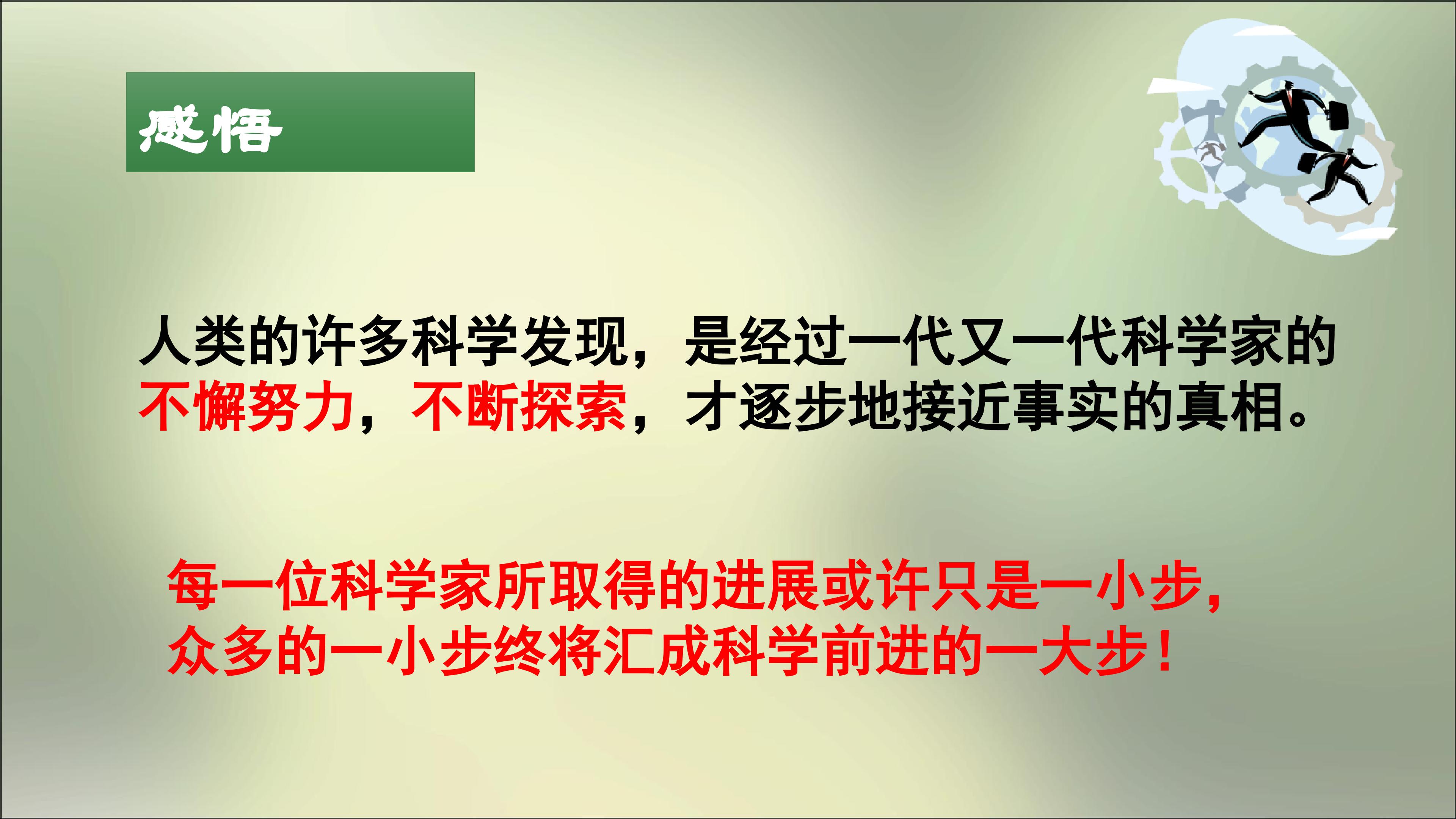 感悟

人类的许多科学发现，是经过一代又一代科学家的不懈努力，不断探索，才逐步地接近事实的真相。

每一位科学家所取得的进展或许只是一小步，众多的一小步终将汇成科学前进的一大步！